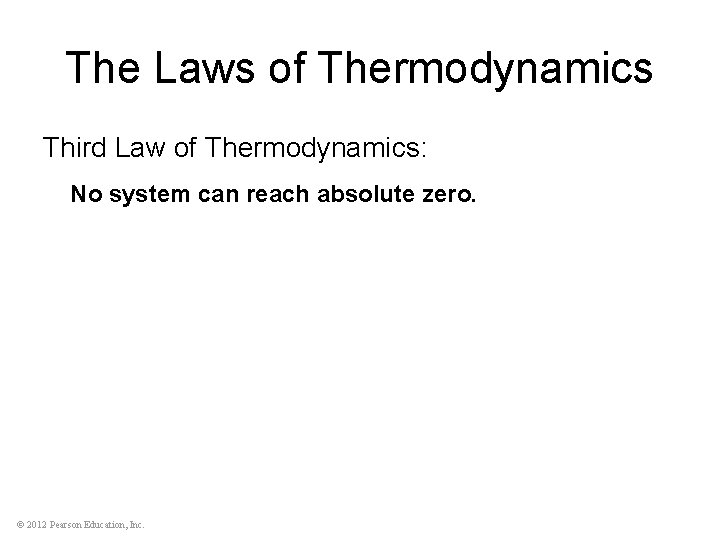 The Laws of Thermodynamics

Third Law of Thermodynamics:

No system can reach absolute zero.

© 2012 Pearson Education, Inc.